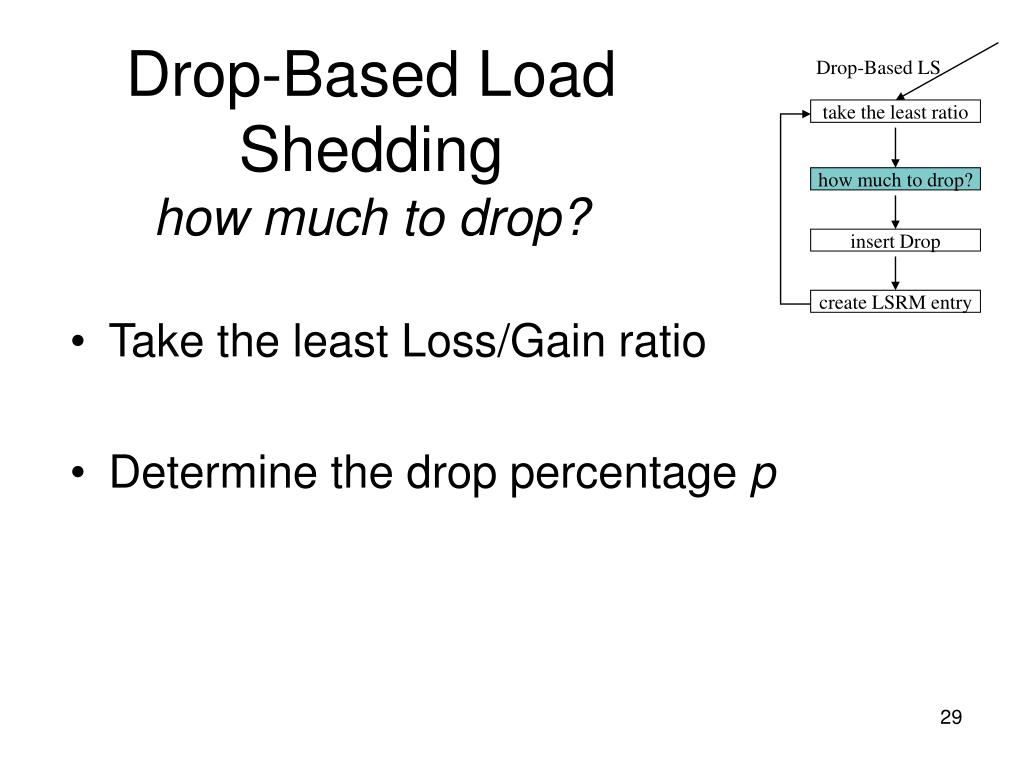 Drop-Based Load Shedding
how much to drop?

Drop-Based LS

take the least ratio

how much to drop?

insert Drop

create LSRM entry

• Take the least Loss/Gain ratio

• Determine the drop percentage $p$

29